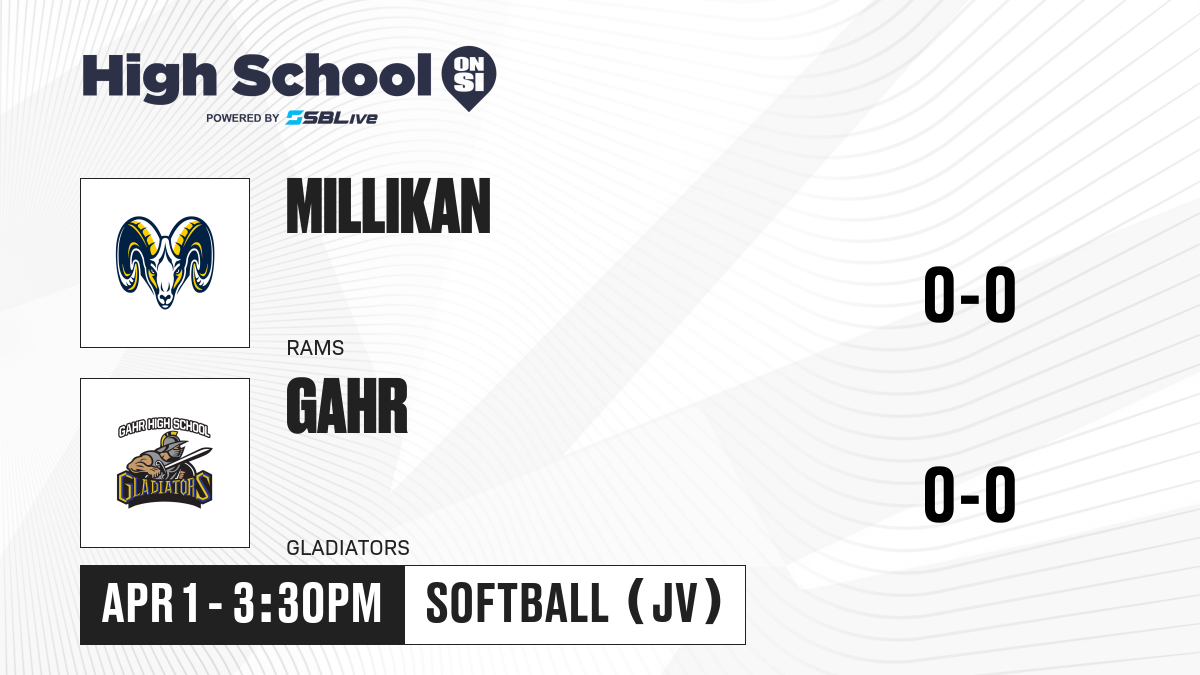 High School ON SI
POWERED BY SBLive

MILLIKAN
RAMS
0-0

GAHR HIGH SCHOOL
GLADIATORS

GAHR
GLADIATORS
0-0

APR 1 - 3:30PM
SOFTBALL (JV)